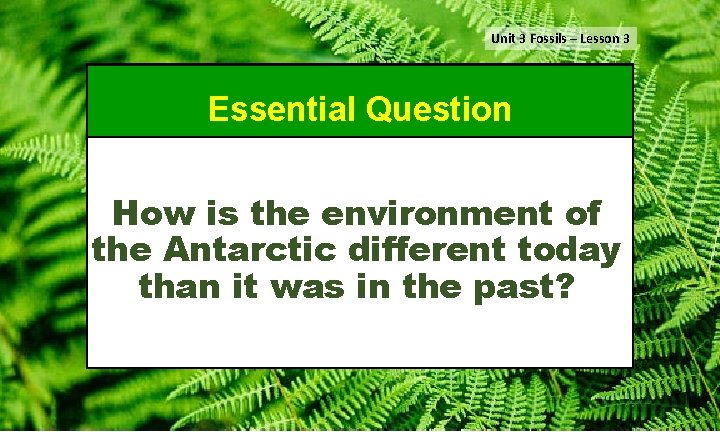 Unit 3 Fossils – Lesson 3

Essential Question

How is the environment of the Antarctic different today than it was in the past?